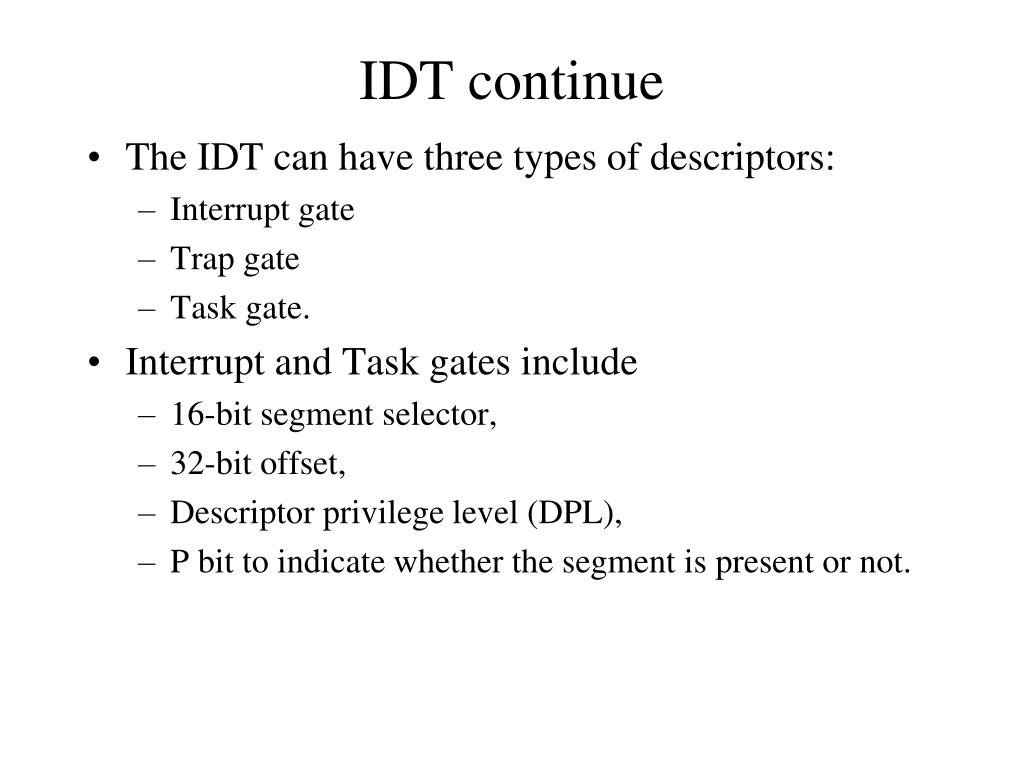 IDT continue

• The IDT can have three types of descriptors:
– Interrupt gate
– Trap gate
– Task gate.

• Interrupt and Task gates include
– 16-bit segment selector,
– 32-bit offset,
– Descriptor privilege level (DPL),
– P bit to indicate whether the segment is present or not.